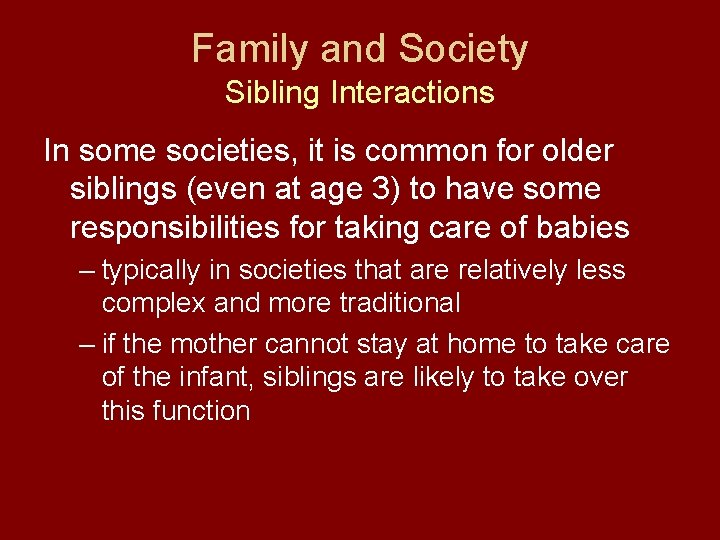 Family and Society
Sibling Interactions

In some societies, it is common for older siblings (even at age 3) to have some responsibilities for taking care of babies

– typically in societies that are relatively less complex and more traditional

– if the mother cannot stay at home to take care of the infant, siblings are likely to take over this function